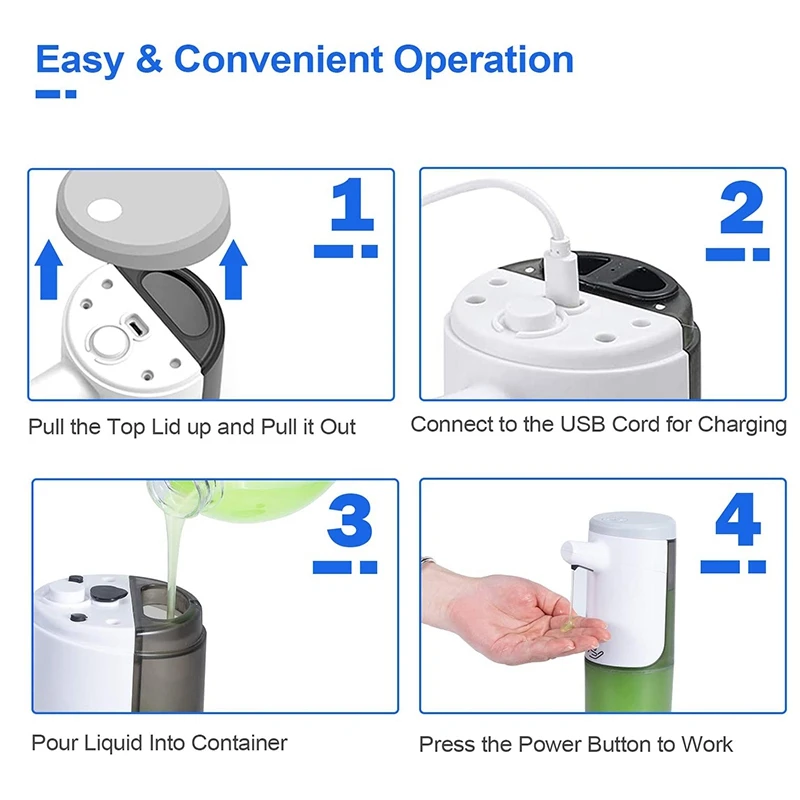 Easy & Convenient Operation

1

Pull the Top Lid up and Pull it Out

2

Connect to the USB Cord for Charging

3

Pour Liquid Into Container

4

Press the Power Button to Work